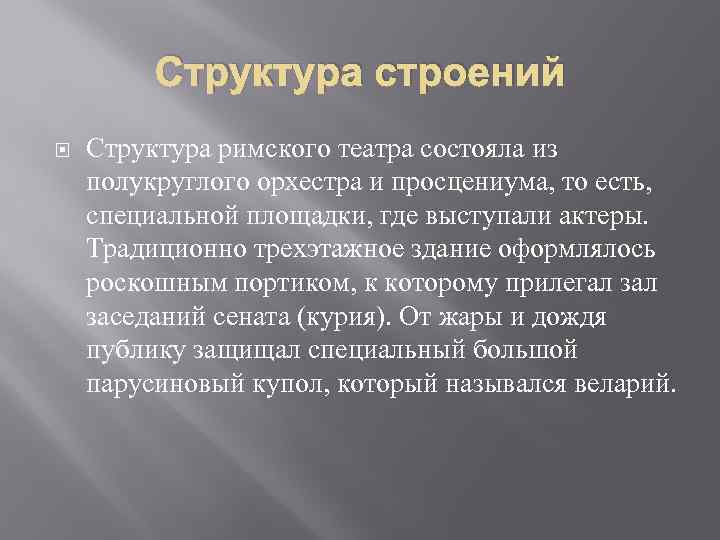 Структура строений

Структура римского театра состояла из полукруглого орхестра и просцениума, то есть, специальной площадки, где выступали актеры. Традиционно трехэтажное здание оформлялось роскошным портиком, к которому прилегал зал заседаний сената (курия). От жары и дождя публику защищал специальный большой парусиновый купол, который назывался веларий.